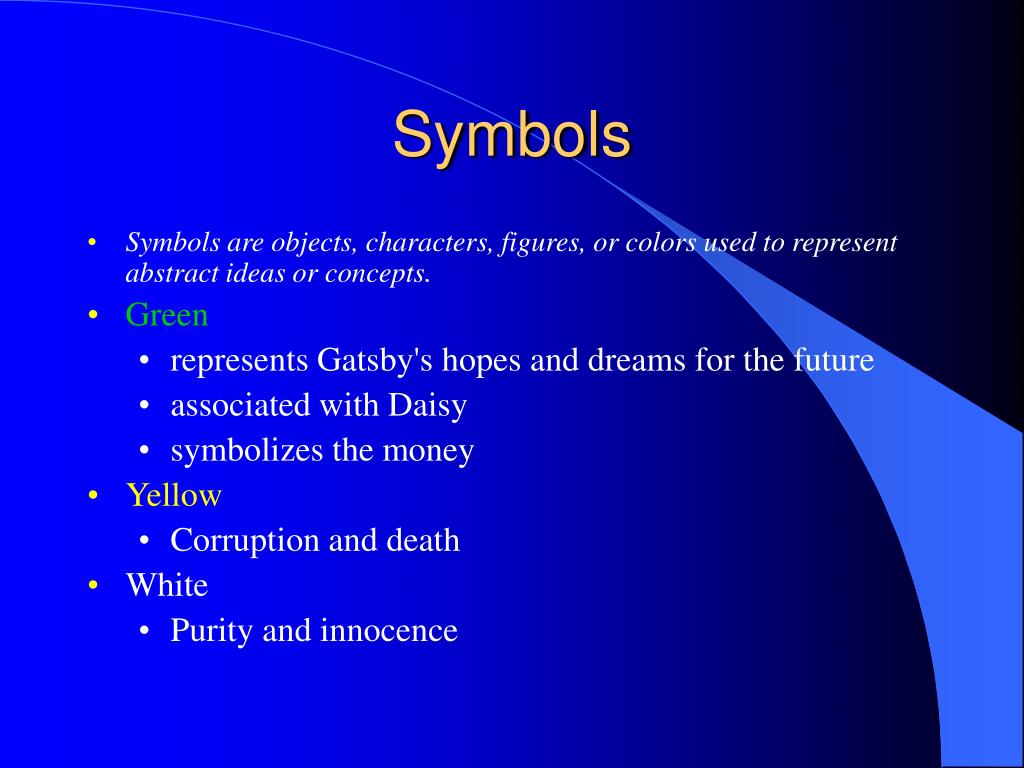 Symbols

• Symbols are objects, characters, figures, or colors used to represent abstract ideas or concepts.
• Green
  • represents Gatsby's hopes and dreams for the future
  • associated with Daisy
  • symbolizes the money
• Yellow
  • Corruption and death
• White
  • Purity and innocence